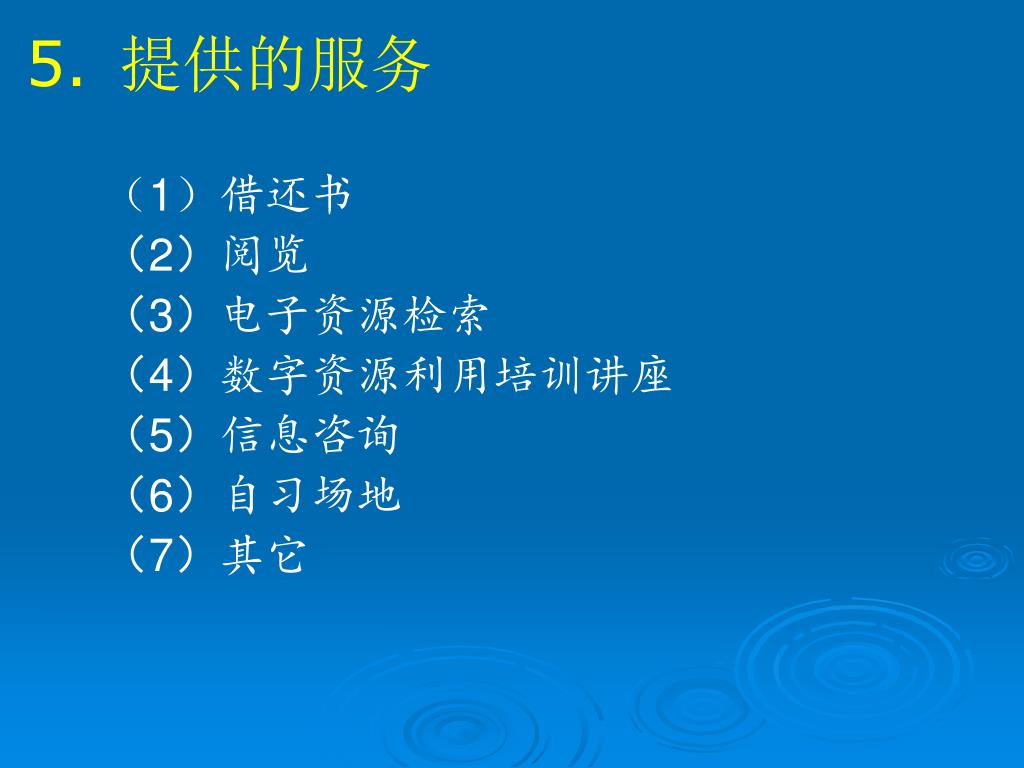 5. 提供的服务

（1）借还书
（2）阅览
（3）电子资源检索
（4）数字资源利用培训讲座
（5）信息咨询
（6）自习场地
（7）其它